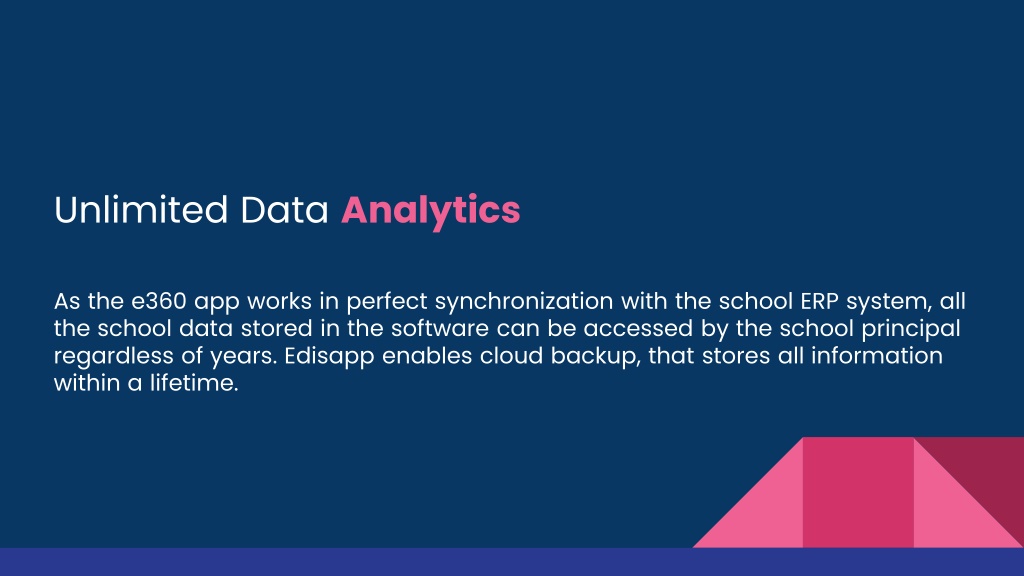 Unlimited Data Analytics

As the e360 app works in perfect synchronization with the school ERP system, all the school data stored in the software can be accessed by the school principal regardless of years. Edisapp enables cloud backup, that stores all information within a lifetime.